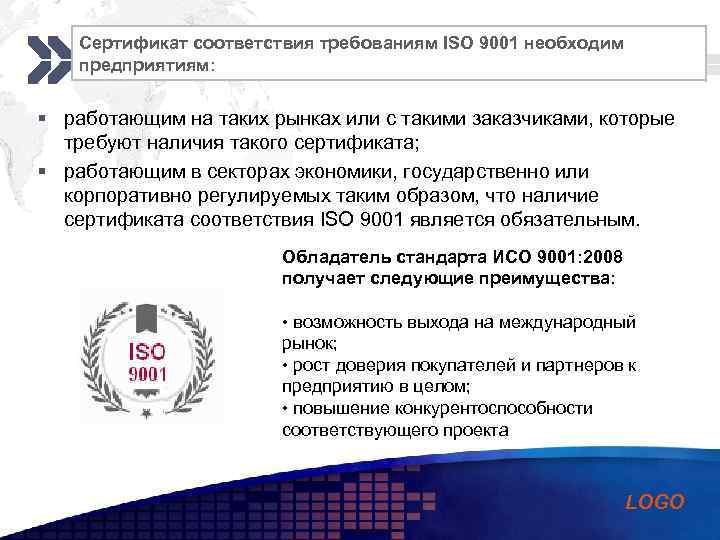 Сертификат соответствия требованиям ISO 9001 необходим предприятиям:

▪ работающим на таких рынках или с такими заказчиками, которые требуют наличия такого сертификата;
▪ работающим в секторах экономики, государственно или корпоративно регулируемых таким образом, что наличие сертификата соответствия ISO 9001 является обязательным.

ISO
9001

Обладатель стандарта ИСО 9001:2008 получает следующие преимущества:

• возможность выхода на международный рынок;
• рост доверия покупателей и партнеров к предприятию в целом;
• повышение конкурентоспособности соответствующего проекта

LOGO